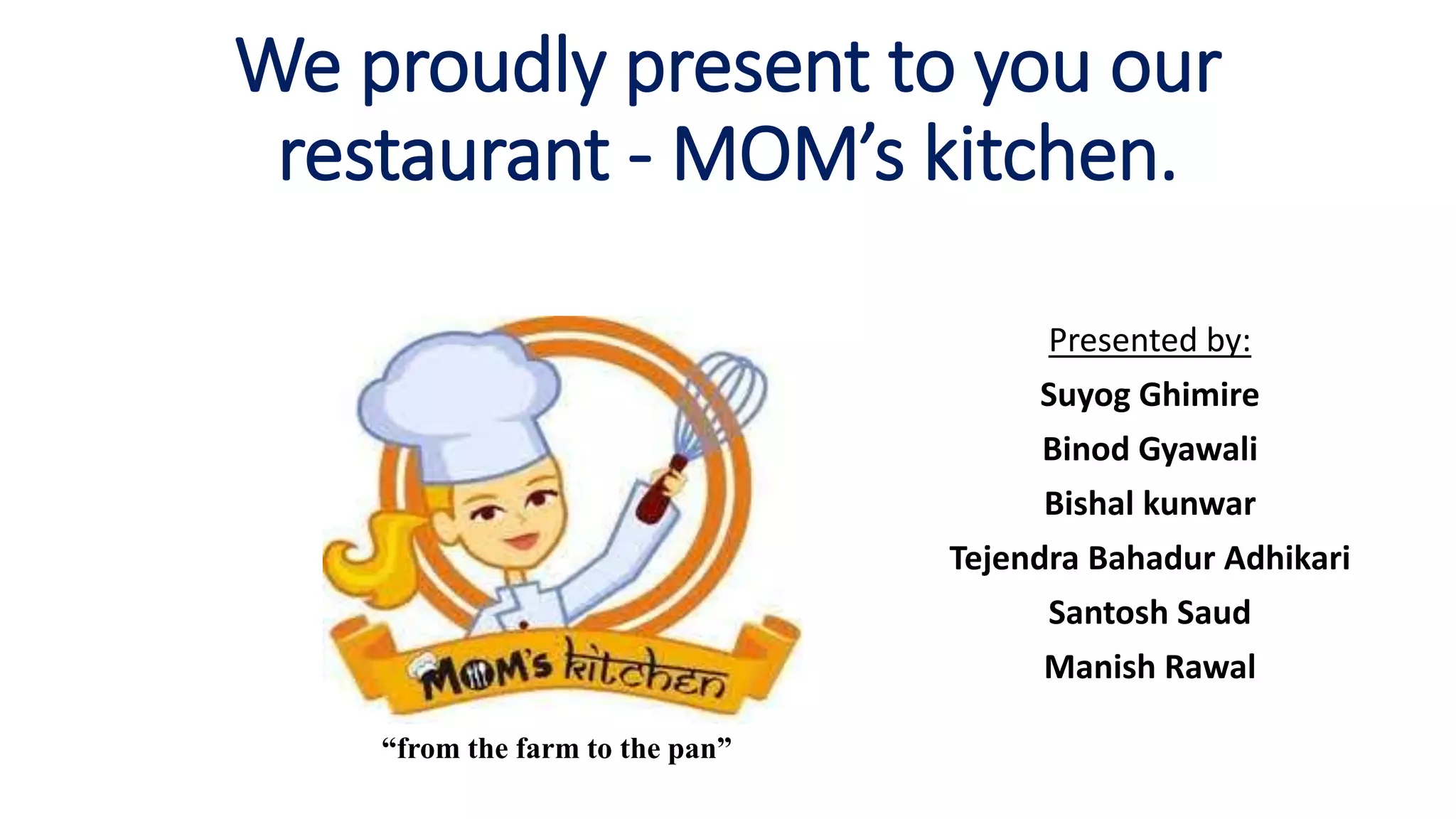 We proudly present to you our restaurant - MOM's kitchen.

MOM's kitchen

"from the farm to the pan"

Presented by:

Suyog Ghimire

Binod Gyawali

Bishal kunwar

Tejendra Bahadur Adhikari

Santosh Saud

Manish Rawal